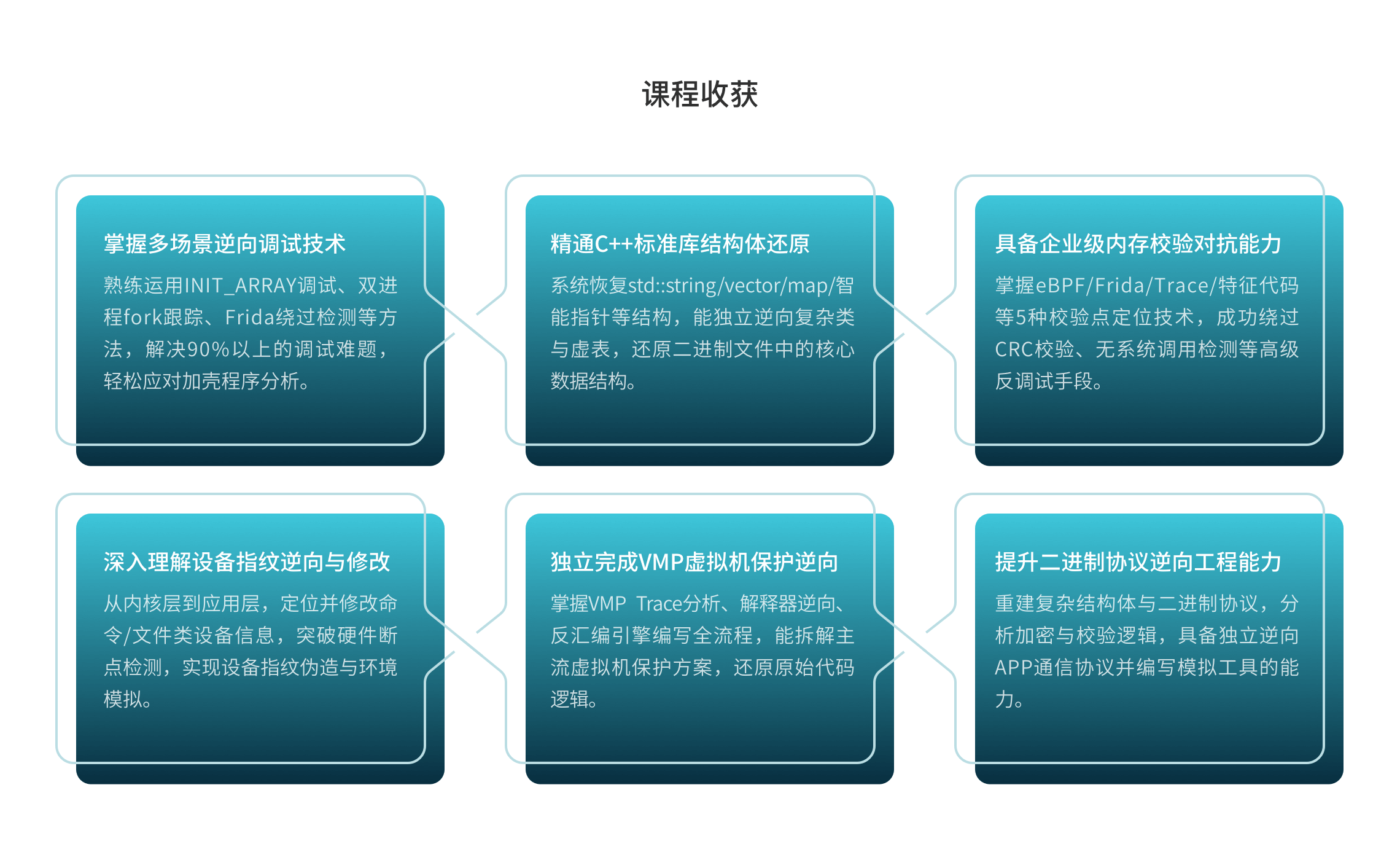 课程收获

掌握多场景逆向调试技术

熟练运用INIT_ARRAY调试、双进程fork跟踪、Frida绕过检测等方法，解决90%以上的调试难题，轻松应对加壳程序分析。

精通C++标准库结构体还原

系统恢复std::string/vector/map/智能指针等结构，能独立逆向复杂类与虚表，还原二进制文件中的核心数据结构。

具备企业级内存校验对抗能力

掌握eBPF/Frida/Trace/特征代码等5种校验点定位技术，成功绕过CRC校验、无系统调用检测等高级反调试手段。

深入理解设备指纹逆向与修改

从内核层到应用层，定位并修改命令/文件类设备信息，突破硬件断点检测，实现设备指纹伪造与环境模拟。

独立完成VMP虚拟机保护逆向

掌握VMP Trace分析、解释器逆向、反汇编引擎编写全流程，能拆解主流虚拟机保护方案，还原原始代码逻辑。

提升二进制协议逆向工程能力

重建复杂结构体与二进制协议，分析加密与校验逻辑，具备独立逆向APP通信协议并编写模拟工具的能力。